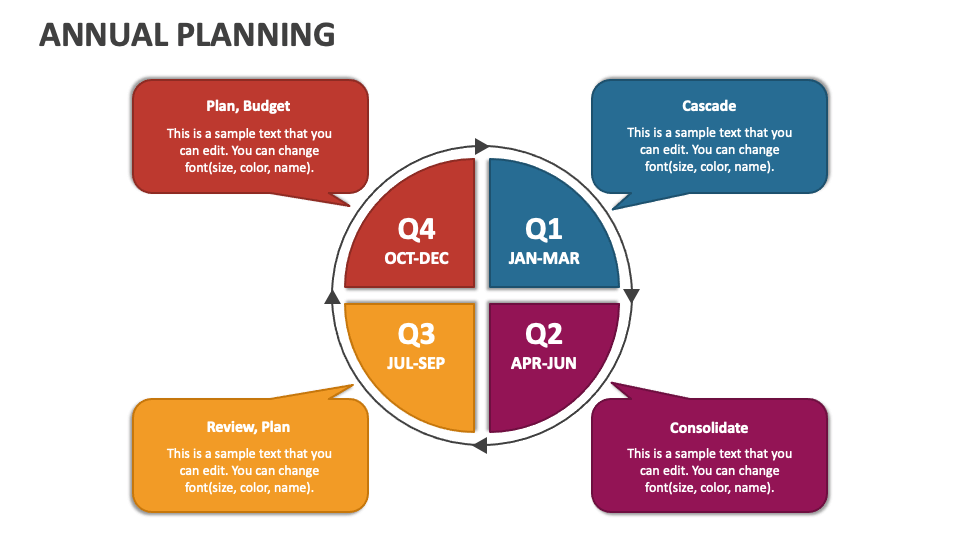 ANNUAL PLANNING

Plan, Budget

This is a sample text that you can edit. You can change font(size, color, name).

Cascade

This is a sample text that you can edit. You can change font(size, color, name).

Q4
OCT-DEC

Q1
JAN-MAR

Q3
JUL-SEP

Q2
APR-JUN

Review, Plan

This is a sample text that you can edit. You can change font(size, color, name).

Consolidate

This is a sample text that you can edit. You can change font(size, color, name).